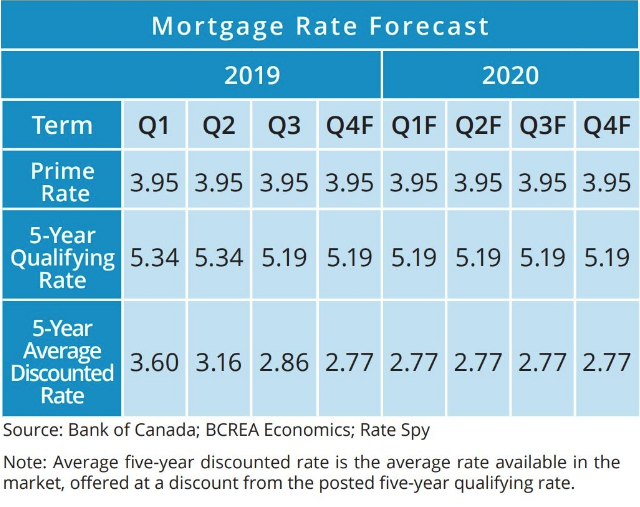 Mortgage Rate Forecast

| | 2019 | | | | 2020 | | | |
|---|---|---|---|---|---|---|---|---|
| Term | Q1 | Q2 | Q3 | Q4F | Q1F | Q2F | Q3F | Q4F |
| Prime Rate | 3.95 | 3.95 | 3.95 | 3.95 | 3.95 | 3.95 | 3.95 | 3.95 |
| 5-Year Qualifying Rate | 5.34 | 5.34 | 5.19 | 5.19 | 5.19 | 5.19 | 5.19 | 5.19 |
| 5-Year Average Discounted Rate | 3.60 | 3.16 | 2.86 | 2.77 | 2.77 | 2.77 | 2.77 | 2.77 |

Source: Bank of Canada; BCREA Economics; Rate Spy

Note: Average five-year discounted rate is the average rate available in the market, offered at a discount from the posted five-year qualifying rate.